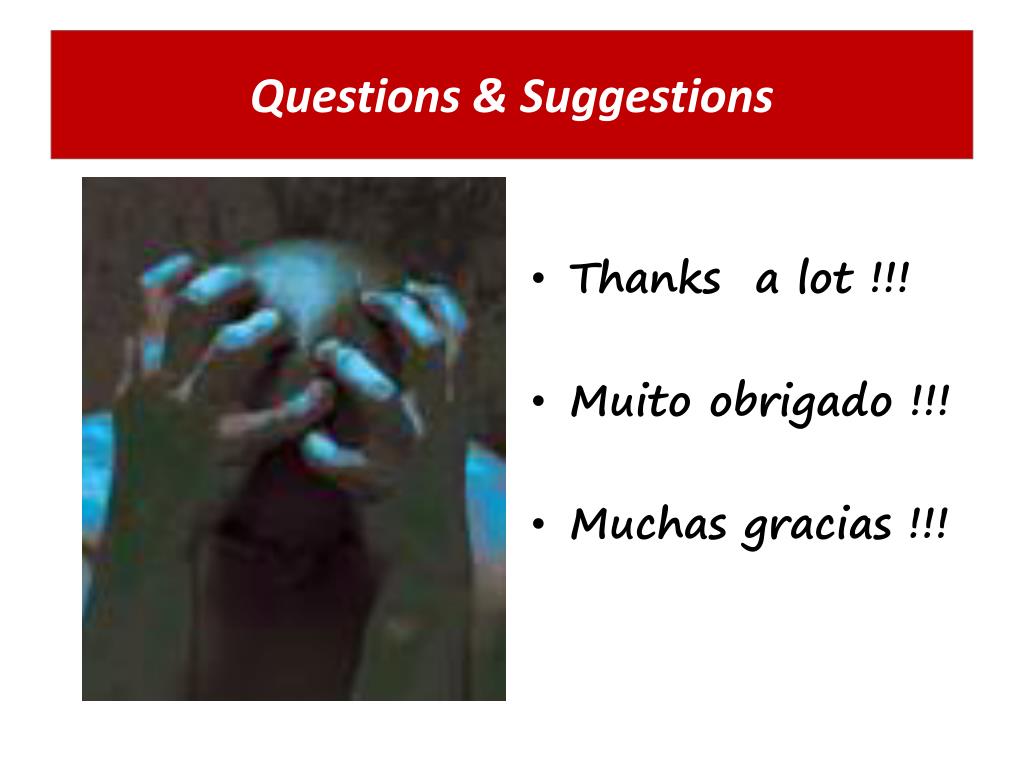 Questions & Suggestions

• Thanks a lot !!!
• Muito obrigado !!!
• Muchas gracias !!!